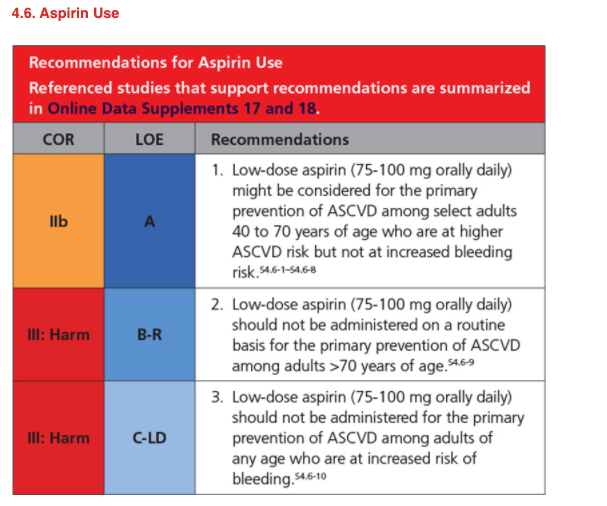 4.6. Aspirin Use

Recommendations for Aspirin Use
Referenced studies that support recommendations are summarized in Online Data Supplements 17 and 18.

| COR | LOE | Recommendations |
|---|---|---|
| IIb | A | 1. Low-dose aspirin (75-100 mg orally daily) might be considered for the primary prevention of ASCVD among select adults 40 to 70 years of age who are at higher ASCVD risk but not at increased bleeding risk.$^{S4.6-1–S4.6-8}$ |
| III: Harm | B-R | 2. Low-dose aspirin (75-100 mg orally daily) should not be administered on a routine basis for the primary prevention of ASCVD among adults >70 years of age.$^{S4.6-9}$ |
| III: Harm | C-LD | 3. Low-dose aspirin (75-100 mg orally daily) should not be administered for the primary prevention of ASCVD among adults of any age who are at increased risk of bleeding.$^{S4.6-10}$ |